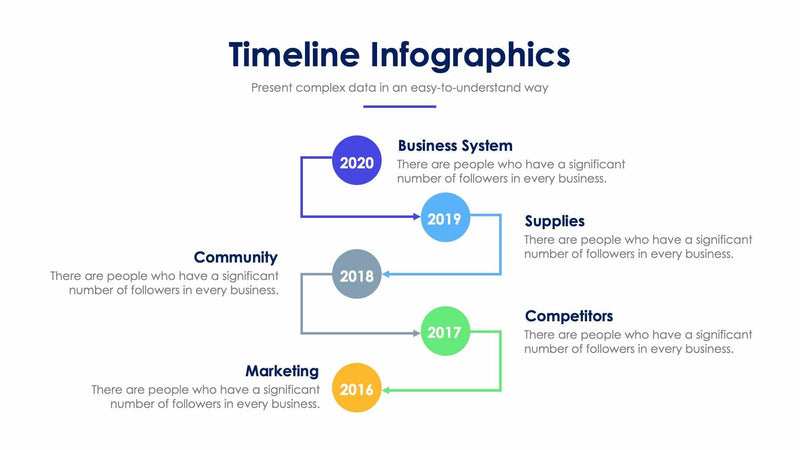 Timeline Infographics
Present complex data in an easy-to-understand way

2020
Business System
There are people who have a significant number of followers in every business.

2019
Supplies
There are people who have a significant number of followers in every business.

Community
There are people who have a significant number of followers in every business.
2018

2017
Competitors
There are people who have a significant number of followers in every business.

Marketing
There are people who have a significant number of followers in every business.
2016